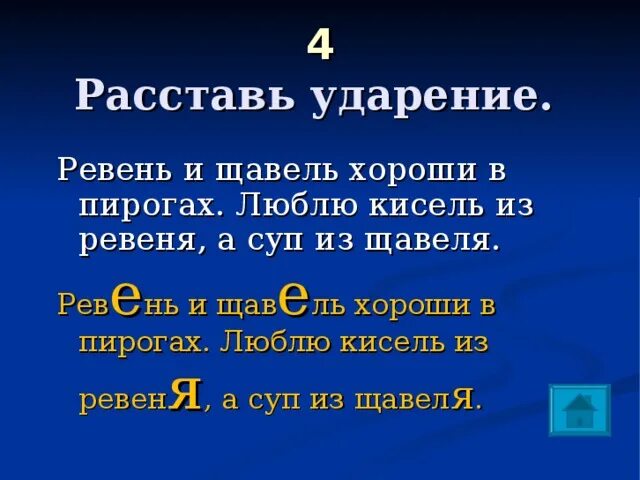 4
Расставь ударение.

Ревень и щавель хороши в пирогах. Люблю кисель из ревеня, а суп из щавеля.

РевЕнь и щавЕль хороши в пирогах. Люблю кисель из ревенЯ, а суп из щавелЯ.